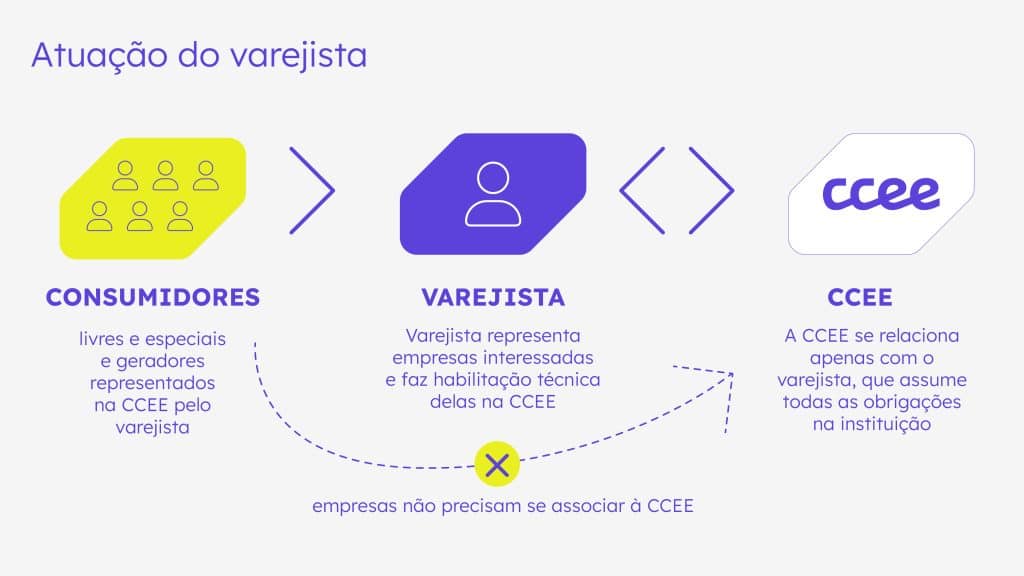 Atuação do varejista

ccee

CONSUMIDORES

livres e especiais e geradores representados na CCEE pelo varejista

VAREJISTA

Varejista representa empresas interessadas e faz habilitação técnica delas na CCEE

CCEE

A CCEE se relaciona apenas com o varejista, que assume todas as obrigações na instituição

empresas não precisam se associar à CCEE